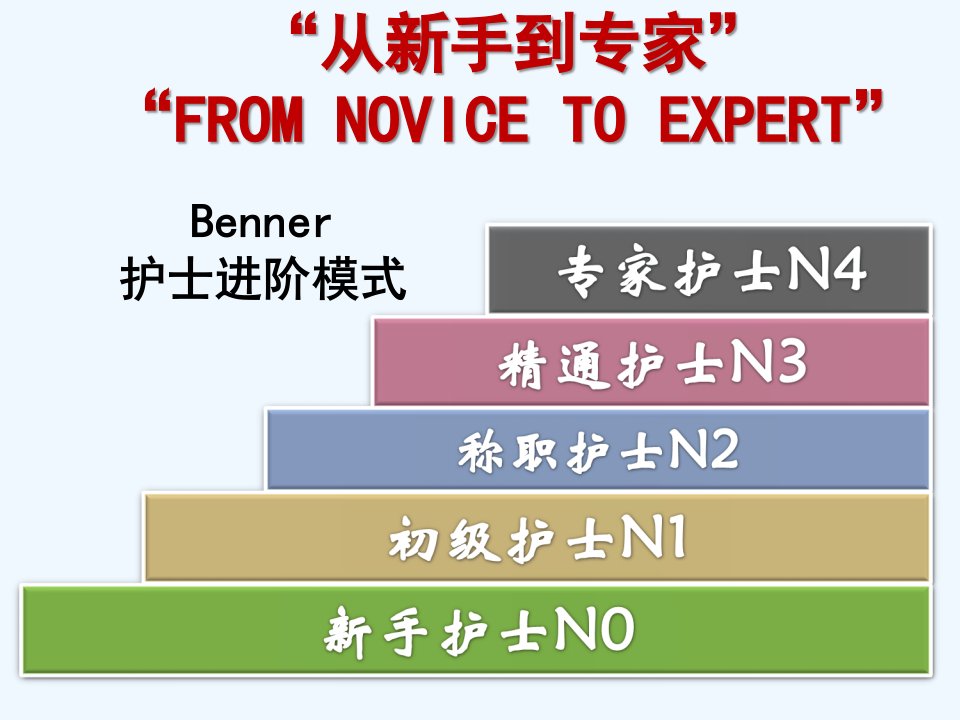 “从新手到专家”
“FROM NOVICE TO EXPERT”

Benner
护士进阶模式

专家护士N4

精通护士N3

称职护士N2

初级护士N1

新手护士N0